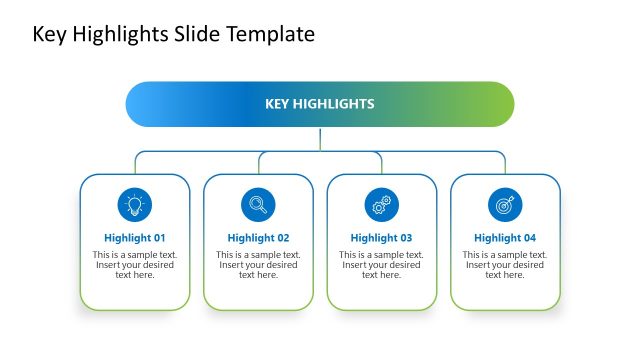 Key Highlights Slide Template

KEY HIGHLIGHTS

Highlight 01
This is a sample text. Insert your desired text here.

Highlight 02
This is a sample text. Insert your desired text here.

Highlight 03
This is a sample text. Insert your desired text here.

Highlight 04
This is a sample text. Insert your desired text here.